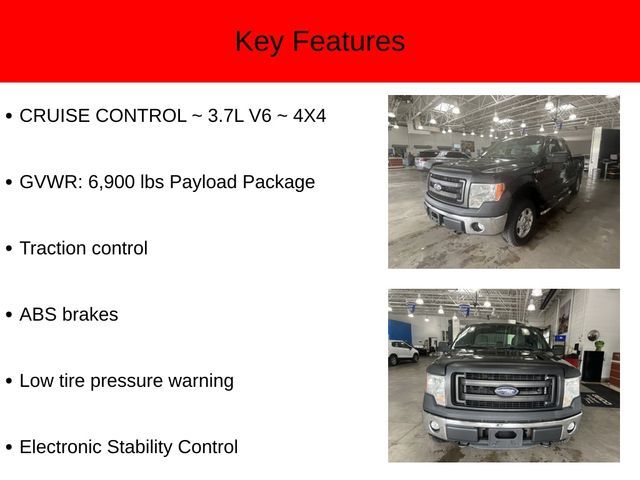 Key Features

• CRUISE CONTROL ~ 3.7L V6 ~ 4X4

• GVWR: 6,900 lbs Payload Package

• Traction control

• ABS brakes

• Low tire pressure warning

• Electronic Stability Control